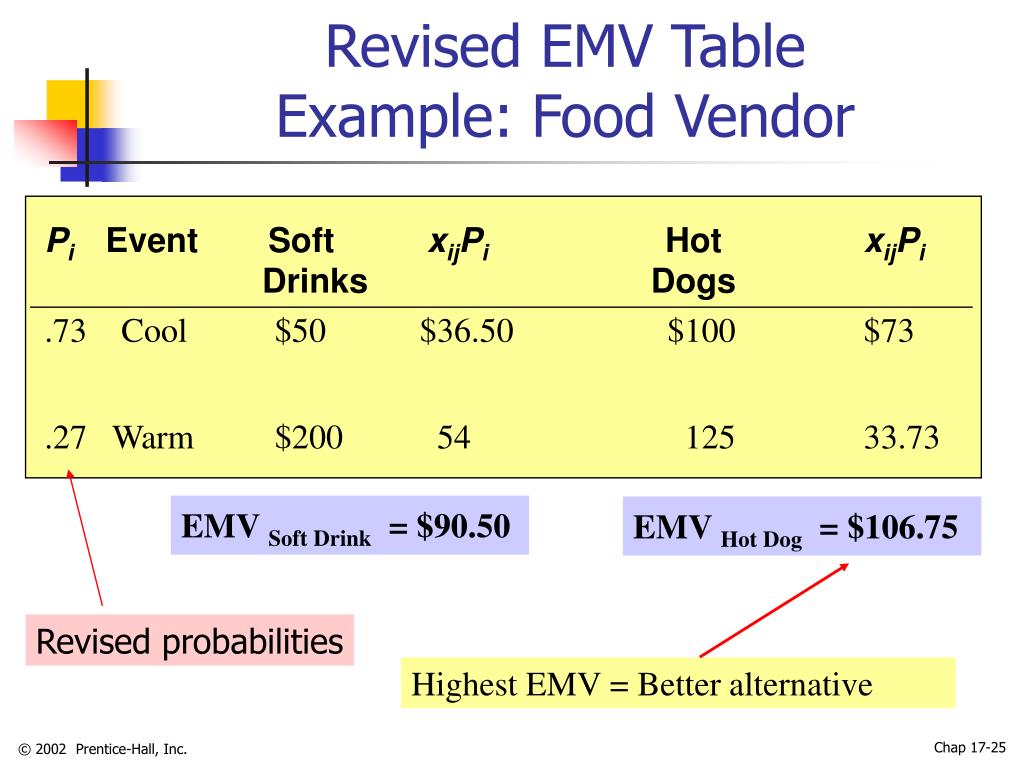 Revised EMV Table
Example: Food Vendor

| $P_i$ | Event | Soft Drinks | $x_{ij}P_i$ | Hot Dogs | $x_{ij}P_i$ |
|---|---|---|---|---|---|
| .73 | Cool | \$50 | \$36.50 | \$100 | \$73 |
| .27 | Warm | \$200 | 54 | 125 | 33.73 |

EMV $_{\text{Soft Drink}}$ = \$90.50

EMV $_{\text{Hot Dog}}$ = \$106.75

Revised probabilities

Highest EMV = Better alternative

© 2002 Prentice-Hall, Inc.

Chap 17-25